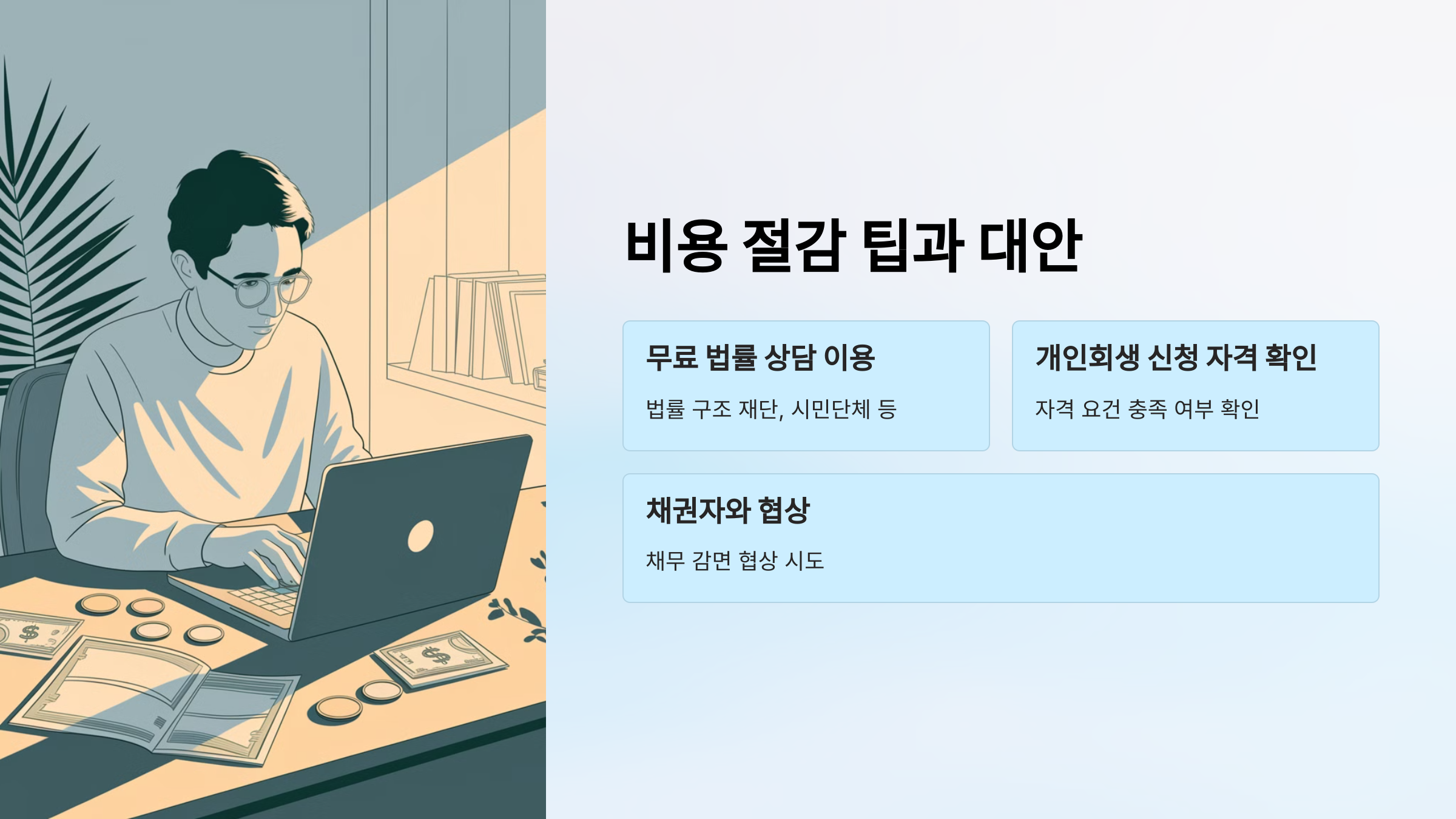 비용 절감 팁과 대안

무료 법률 상담 이용

법률 구조 재단, 시민단체 등

개인회생 신청 자격 확인

자격 요건 충족 여부 확인

채권자와 협상

채무 감면 협상 시도